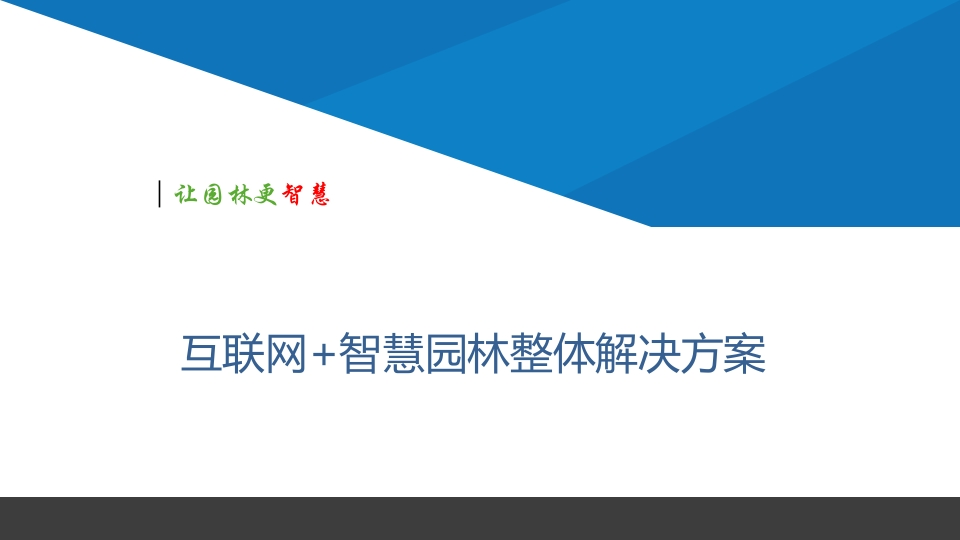 让园林更智慧

互联网+智慧园林整体解决方案